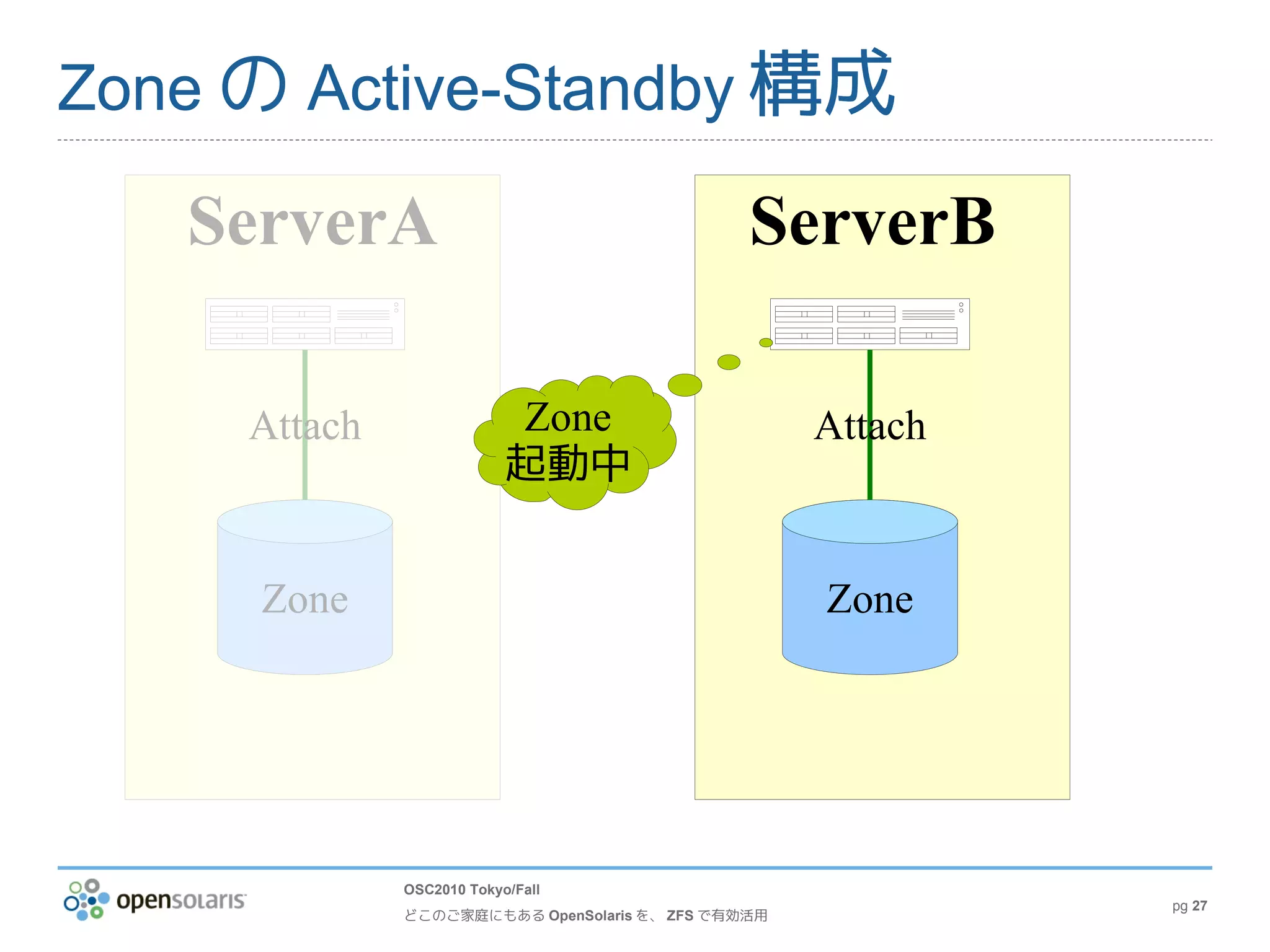 Zone の Active-Standby 構成

ServerA

Attach

Zone

Zone
起動中

ServerB

Attach

Zone

opensolaris

OSC2010 Tokyo/Fall
どこのご家庭にもある OpenSolaris を、 ZFS で有効活用

pg 27